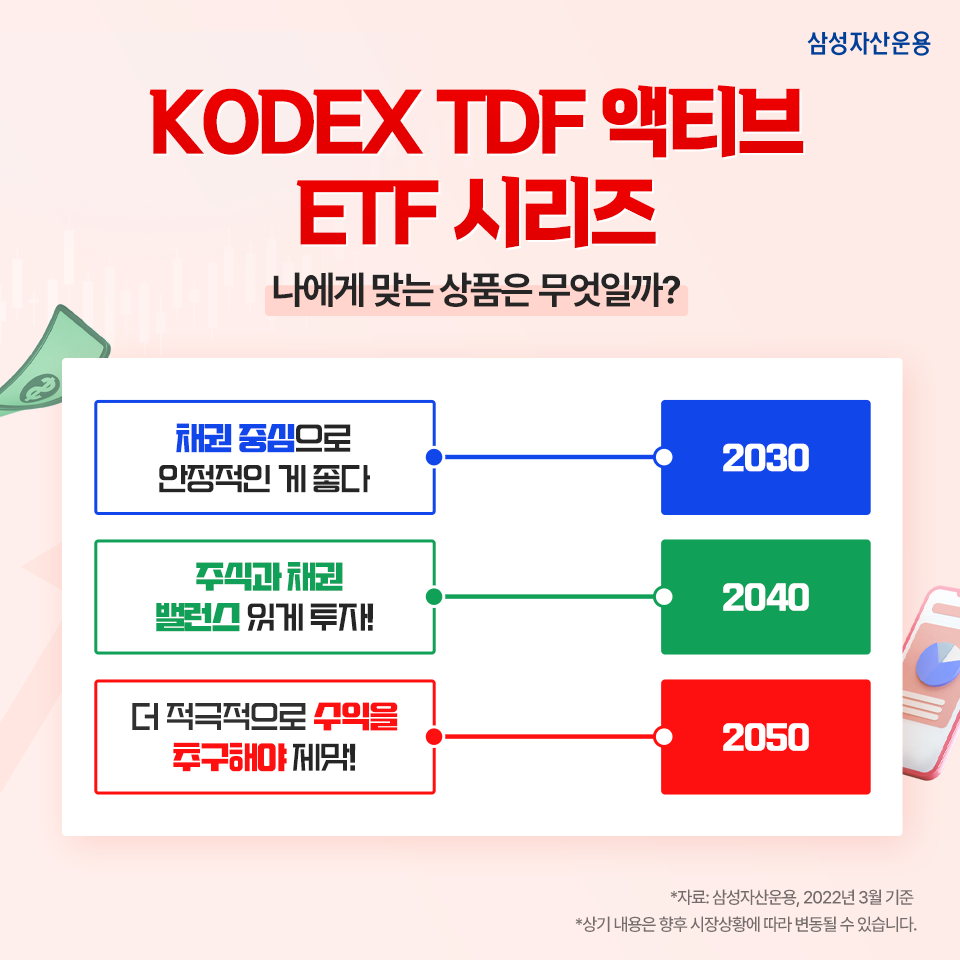 삼성자산운용

KODEX TDF 액티브 ETF 시리즈

나에게 맞는 상품은 무엇일까?

채권 중심으로 안정적인 게 좋다

2030

주식과 채권 밸런스 있게 투자!

2040

더 적극적으로 수익을 추구해야 제맛!

2050

*자료: 삼성자산운용, 2022년 3월 기준
*상기 내용은 향후 시장상황에 따라 변동될 수 있습니다.